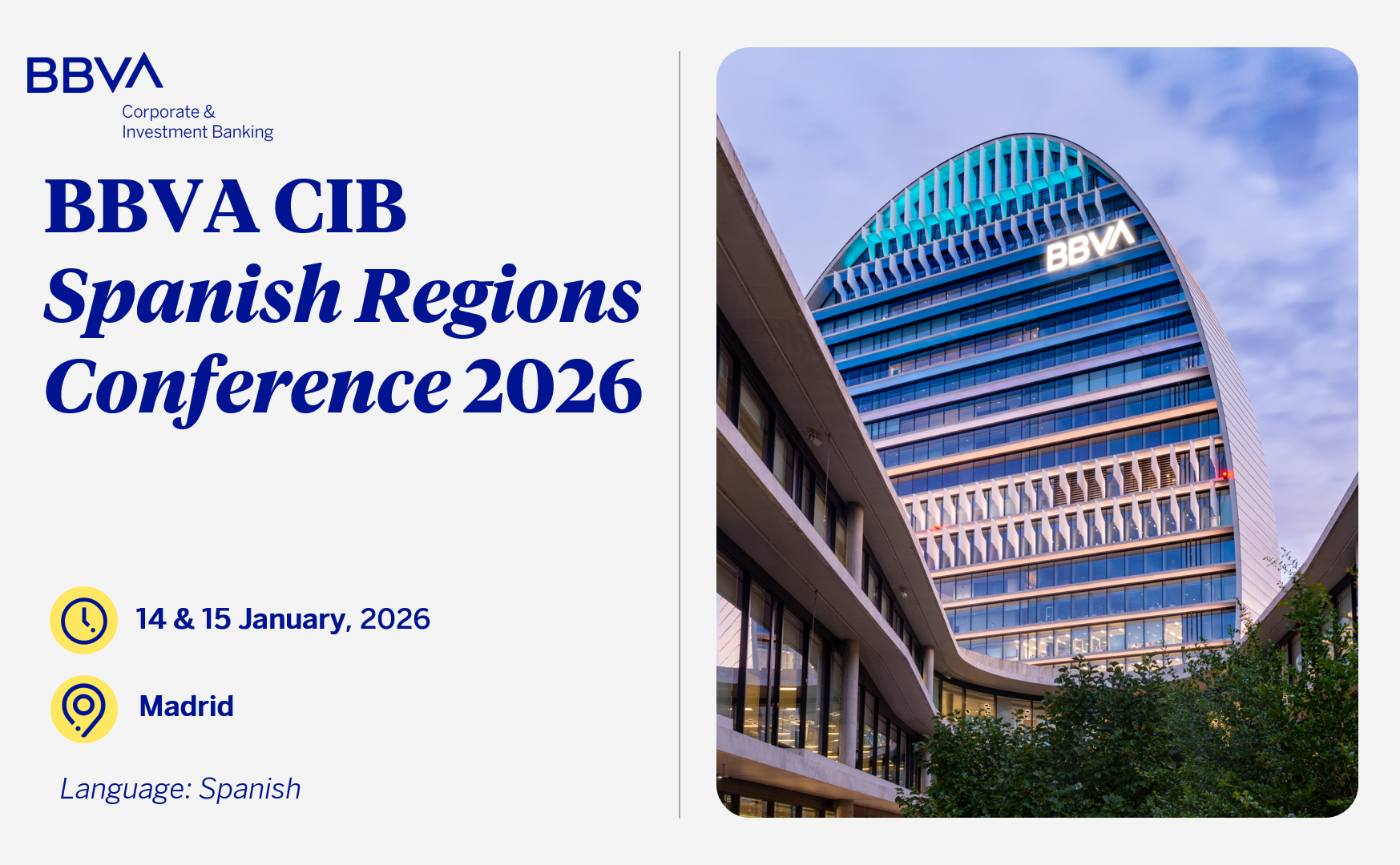 BBVA
Corporate & Investment Banking

BBVA CIB
Spanish Regions Conference 2026

14 & 15 January, 2026

Madrid

Language: Spanish

BBVA